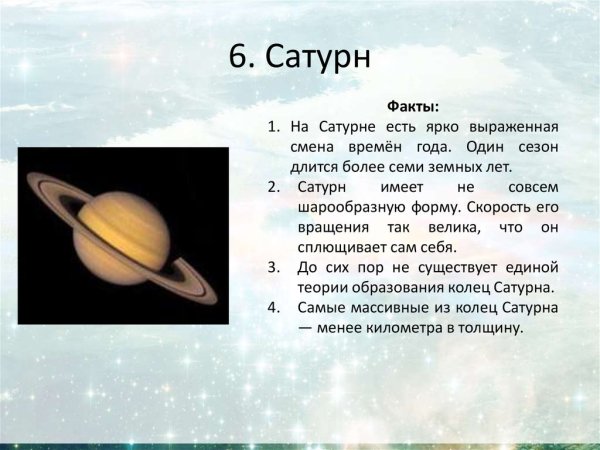 6. Сатурн

Факты:

1. На Сатурне есть ярко выраженная смена времён года. Один сезон длится более семи земных лет.
2. Сатурн имеет не совсем шарообразную форму. Скорость его вращения так велика, что он сплющивает сам себя.
3. До сих пор не существует единой теории образования колец Сатурна.
4. Самые массивные из колец Сатурна — менее километра в толщину.